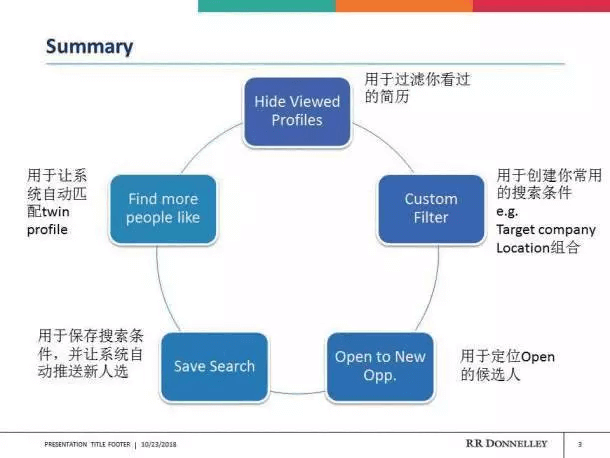 Summary

Hide Viewed Profiles

用于过滤你看过的简历

Custom Filter

用于创建你常用的搜索条件
e.g.
Target company
Location组合

Open to New Opp.

用于定位Open的候选人

Save Search

用于保存搜索条件，并让系统自动推送新人选

Find more people like

用于让系统自动匹配twin profile

PRESENTATION TITLE FOOTER | 10/23/2018

RR DONNELLEY

3